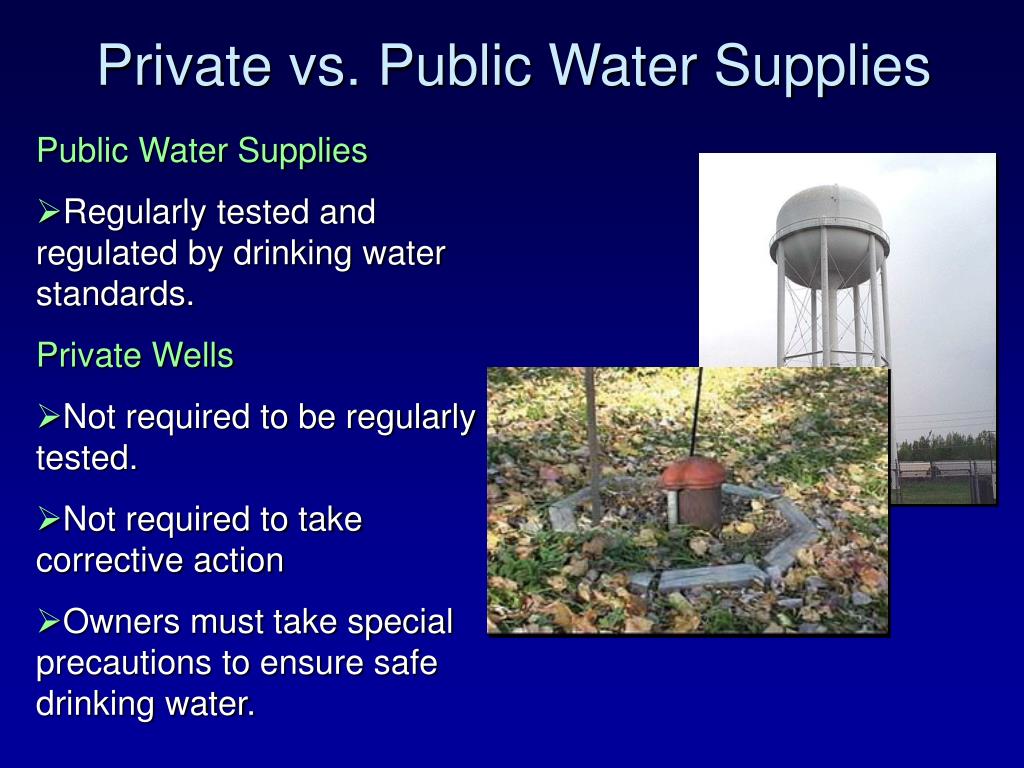 Private vs. Public Water Supplies

Public Water Supplies

➢Regularly tested and regulated by drinking water standards.

Private Wells

➢Not required to be regularly tested.

➢Not required to take corrective action

➢Owners must take special precautions to ensure safe drinking water.